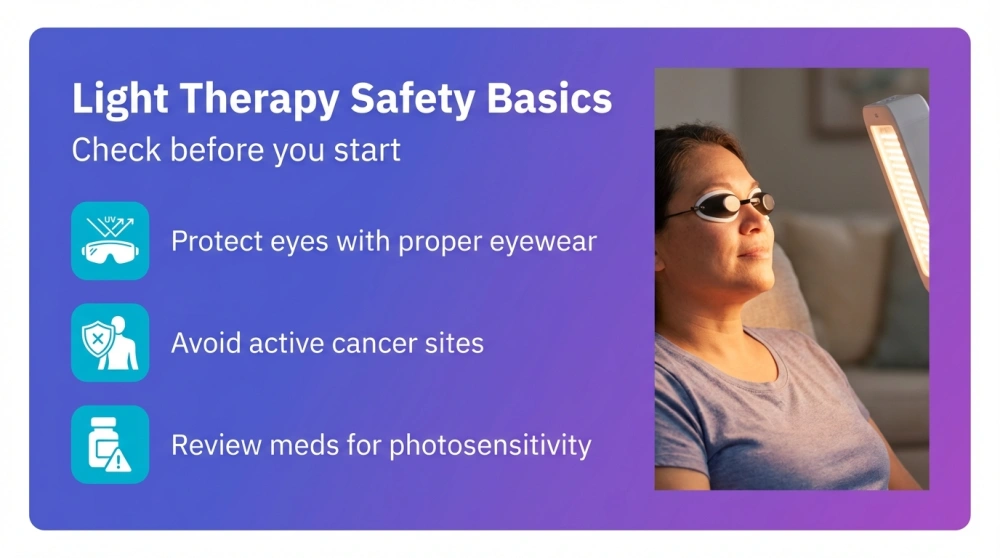 Light Therapy Safety Basics
Check before you start

UV

Protect eyes with proper eyewear

Avoid active cancer sites

Review meds for photosensitivity